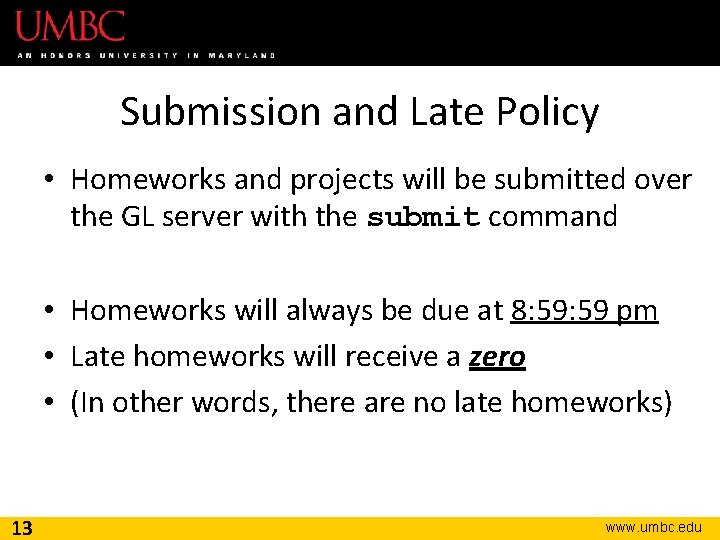 UMBC
AN HONORS UNIVERSITY IN MARYLAND

Submission and Late Policy

• Homeworks and projects will be submitted over the GL server with the submit command

• Homeworks will always be due at 8:59:59 pm
• Late homeworks will receive a zero
• (In other words, there are no late homeworks)

13

www.umbc.edu